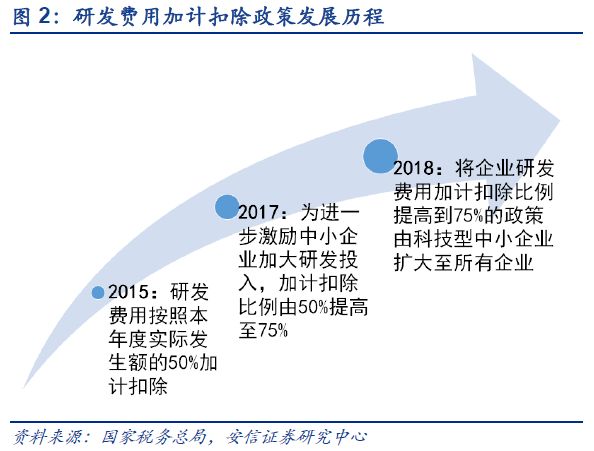 图 2：研发费用加计扣除政策发展历程

2015：研发费用按照本年度实际发生额的50%加计扣除

2017：为进一步激励中小企业加大研发投入，加计扣除比例由50%提高至75%

2018：将企业研发费用加计扣除比例提高到75%的政策由科技型中小企业扩大至所有企业

资料来源：国家税务总局，安信证券研究中心